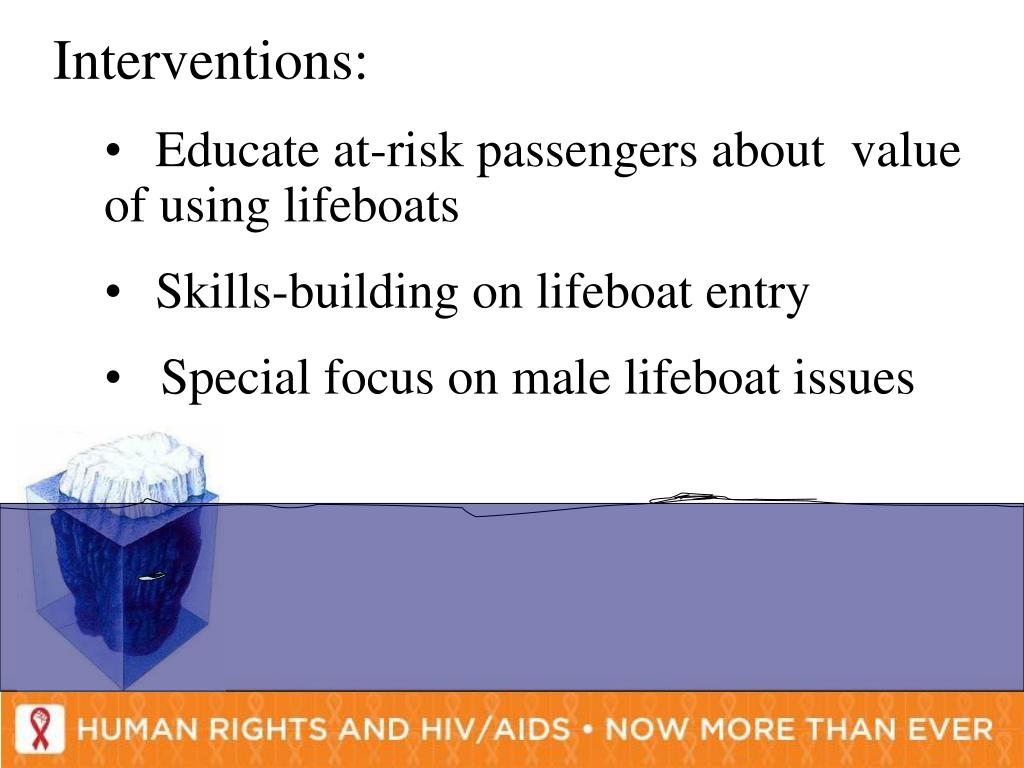 Interventions:

• Educate at-risk passengers about value of using lifeboats

• Skills-building on lifeboat entry

• Special focus on male lifeboat issues

HUMAN RIGHTS AND HIV/AIDS • NOW MORE THAN EVER